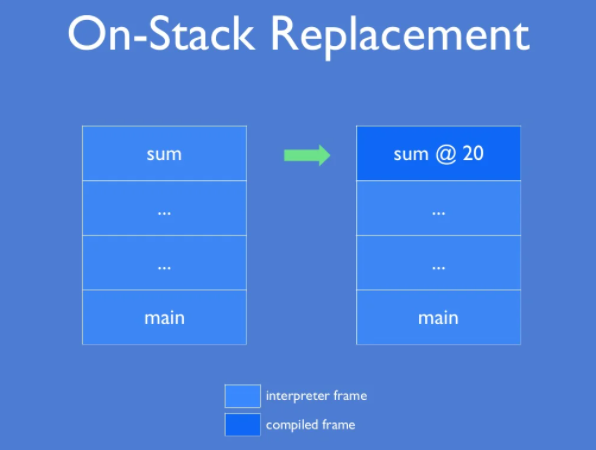 On-Stack Replacement

sum
...
...
main

sum @ 20
...
...
main

interpreter frame
compiled frame